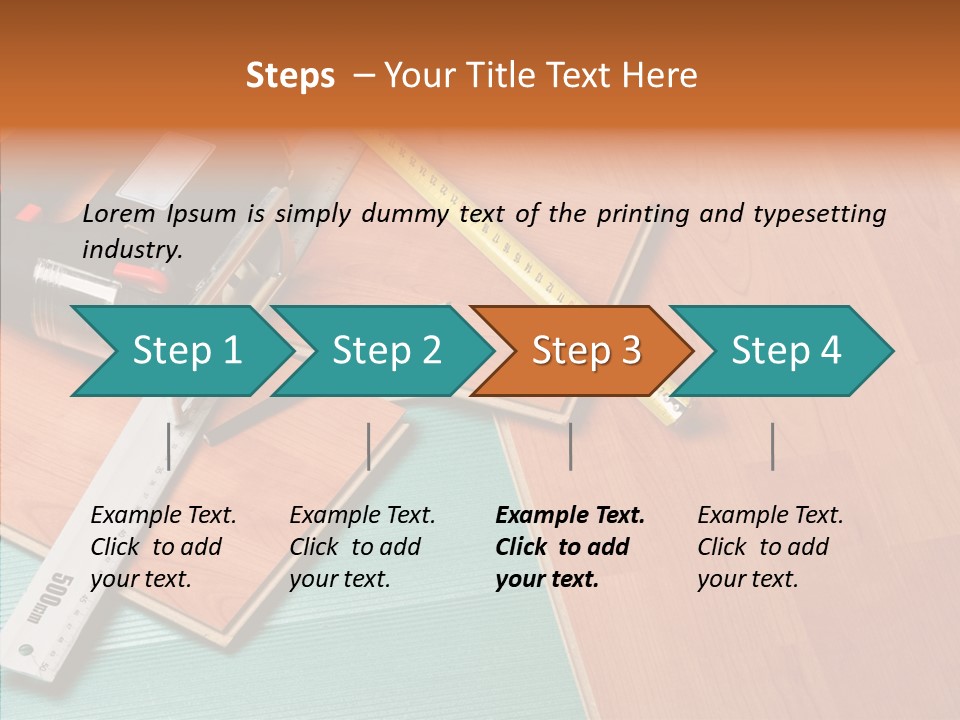 Steps – Your Title Text Here

Lorem Ipsum is simply dummy text of the printing and typesetting industry.

Step 1

Step 2

Step 3

Step 4

Example Text. Click to add your text.

Example Text. Click to add your text.

Example Text. Click to add your text.

Example Text. Click to add your text.

500mm